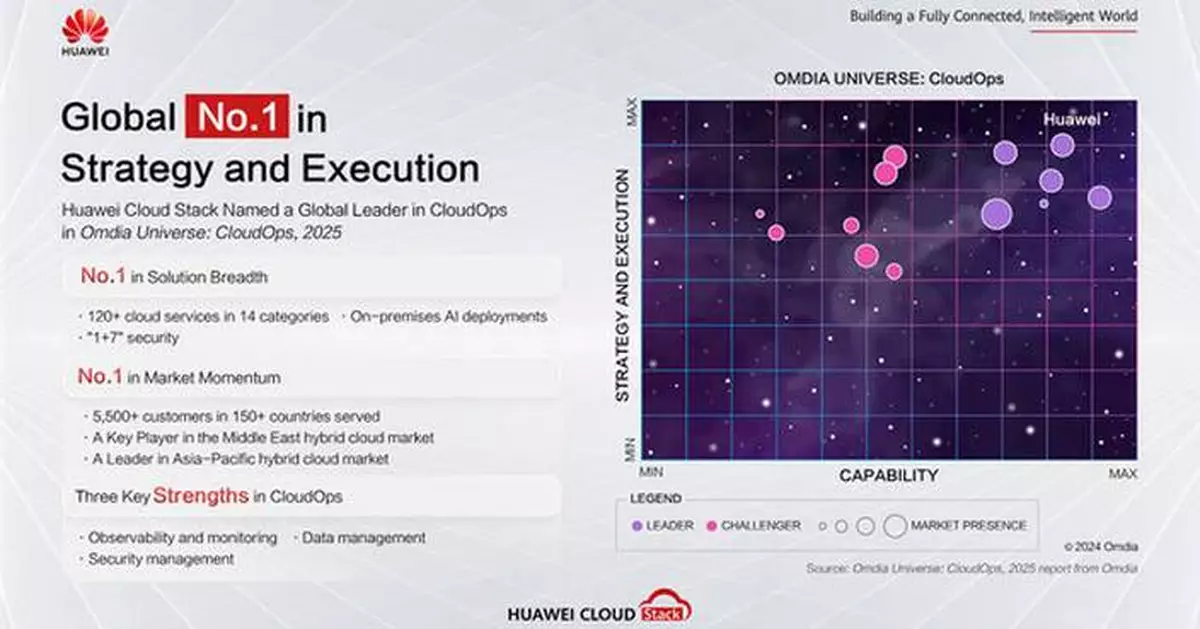 HUAWEI

Building a Fully Connected, Intelligent World

Global No.1 in Strategy and Execution

Huawei Cloud Stack Named a Global Leader in CloudOps in Omdia Universe: CloudOps, 2025

No.1 in Solution Breadth

· 120+ cloud services in 14 categories · On-premises AI deployments
· "1+7" security

No.1 in Market Momentum

· 5,500+ customers in 150+ countries served
· A Key Player in the Middle East hybrid cloud market
· A Leader in Asia-Pacific hybrid cloud market

Three Key Strengths in CloudOps

· Observability and monitoring · Data management
· Security management

OMDIA UNIVERSE: CloudOps

MAX

STRATEGY AND EXECUTION

MIN

Huawei

MIN

CAPABILITY

MAX

LEGEND

LEADER CHALLENGER MARKET PRESENCE

© 2024 Omdia

Source: Omdia Universe: CloudOps, 2025 report from Omdia

HUAWEI CLOUD Stack